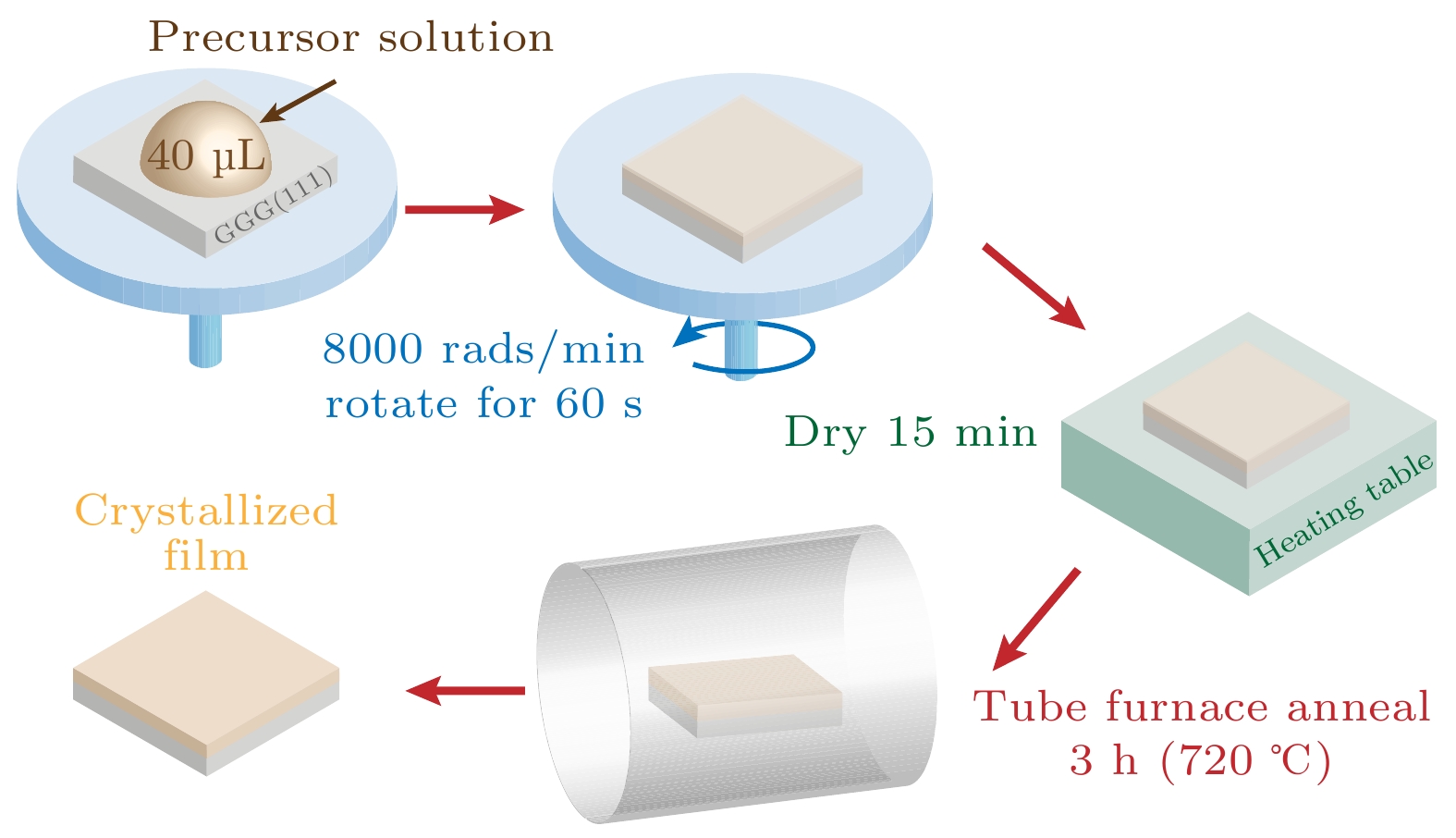 Precursor solution

40 μL

GGG(111)

8000 rads/min
rotate for 60 s

Dry 15 min

Heating table

Tube furnace anneal
3 h (720 ℃)

Crystallized
film